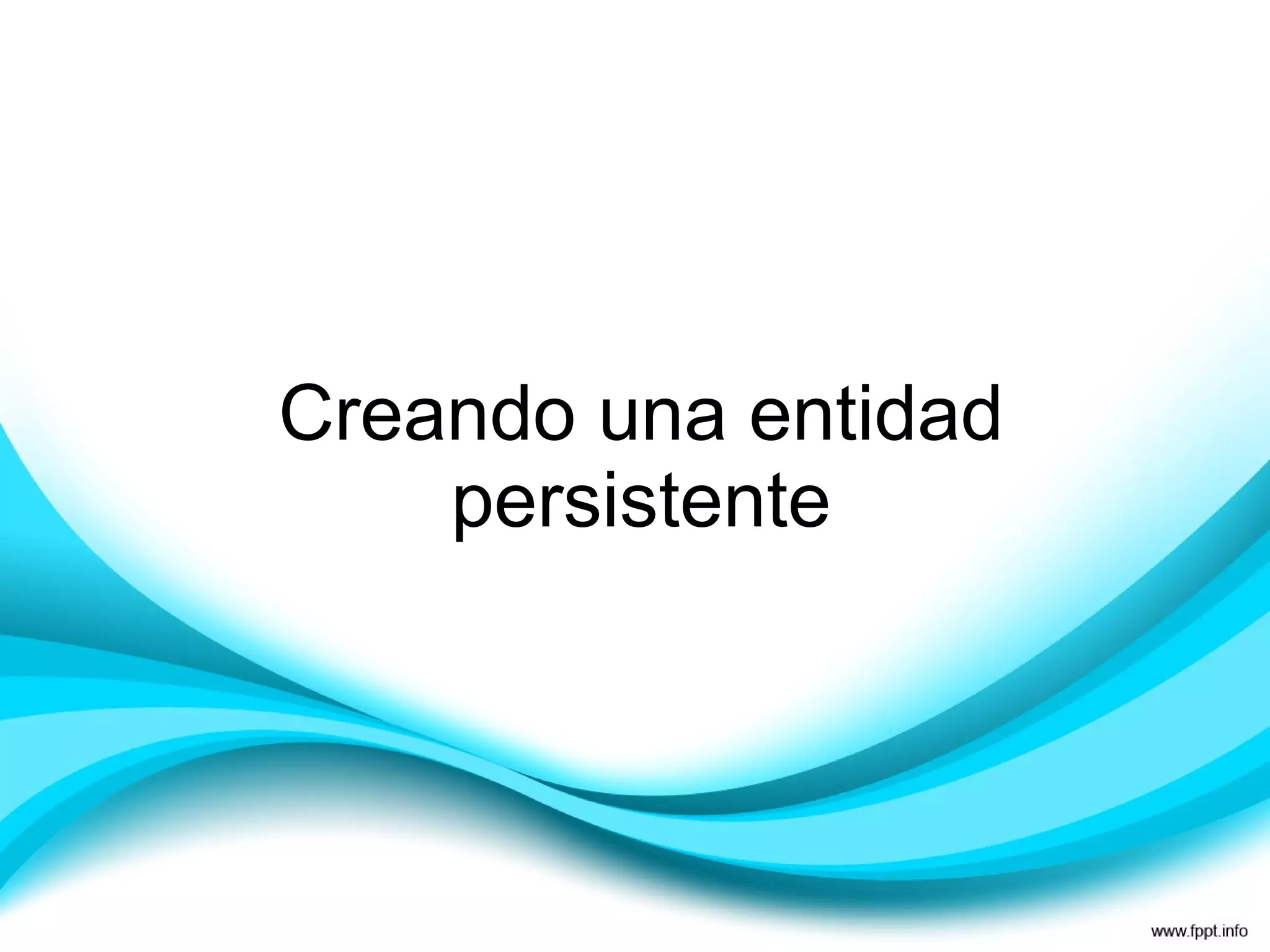 Creando una entidad persistente

www.fppt.info